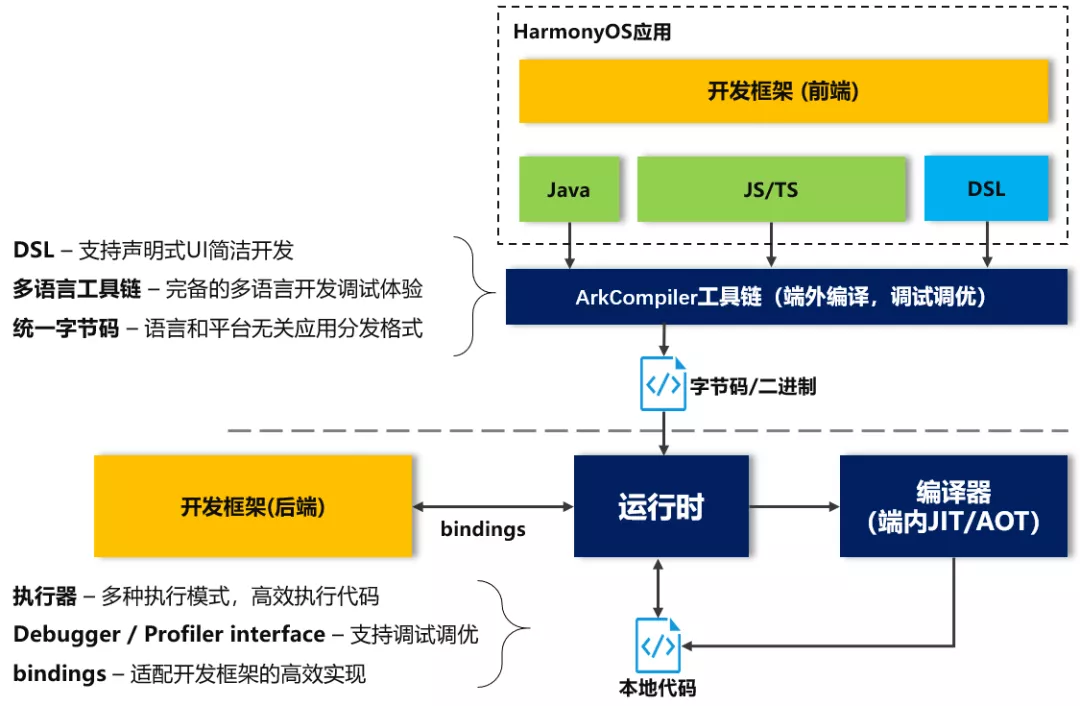 HarmonyOS应用

开发框架 (前端)

Java

JS/TS

DSL

DSL – 支持声明式UI简洁开发

多语言工具链 – 完备的多语言开发调试体验

统一字节码 – 语言和平台无关应用分发格式

ArkCompiler工具链（端外编译，调试调优）

字节码/二进制

开发框架(后端)

bindings

运行时

编译器 (端内JIT/AOT)

执行器 – 多种执行模式，高效执行代码

Debugger / Profiler interface – 支持调试调优

bindings – 适配开发框架的高效实现

本地代码